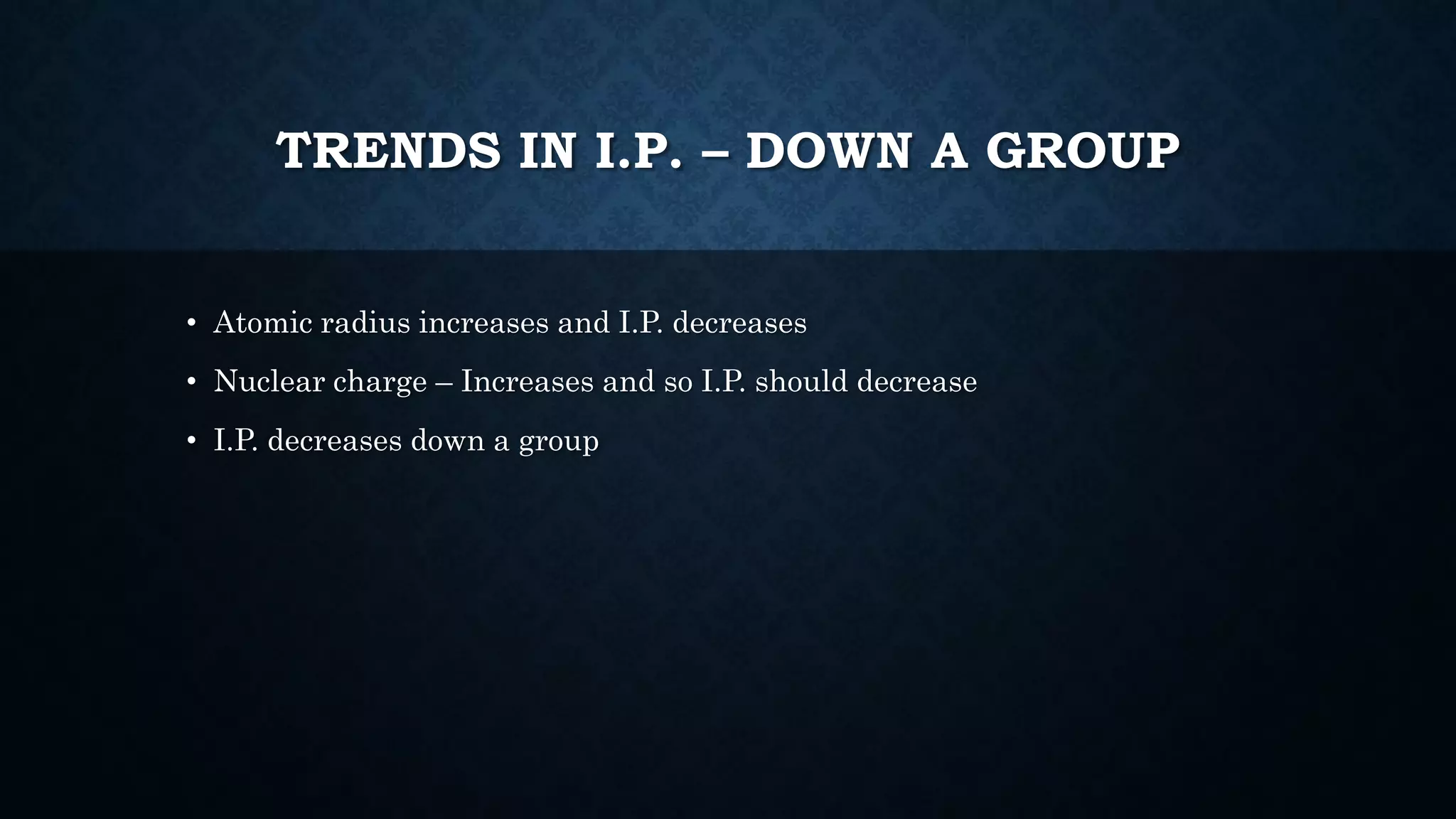 TRENDS IN I.P. – DOWN A GROUP

• Atomic radius increases and I.P. decreases
• Nuclear charge – Increases and so I.P. should decrease
• I.P. decreases down a group